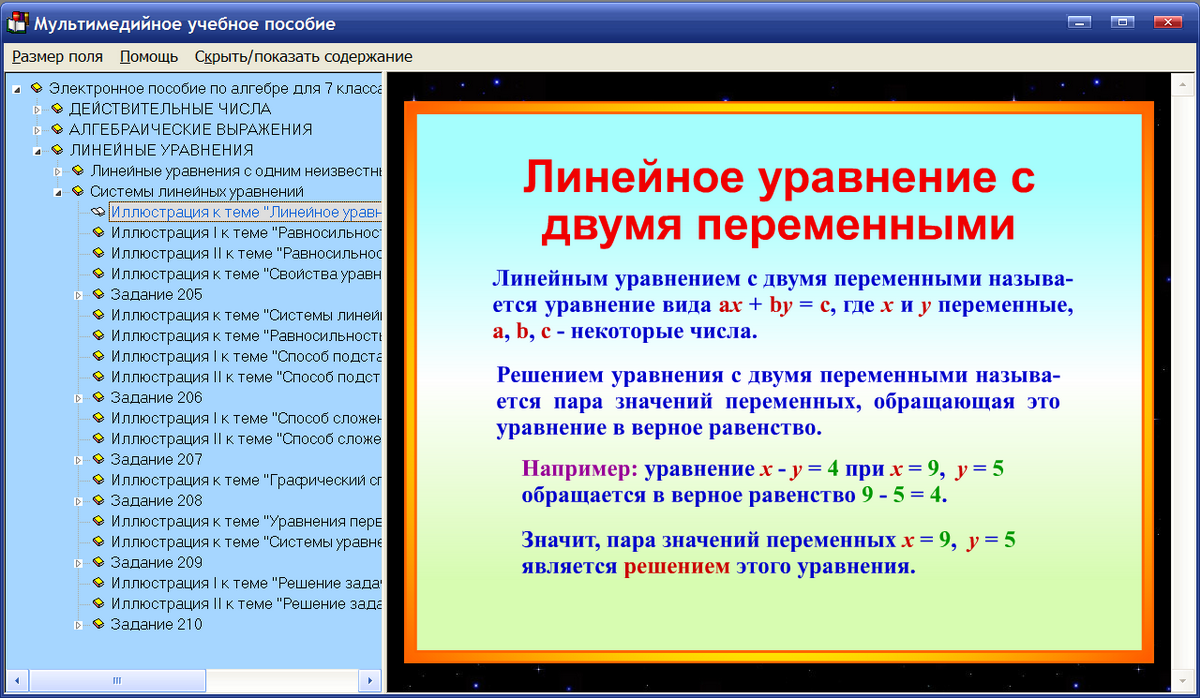 Мультимедийное учебное пособие

Размер поля Помощь Скрыть/показать содержание

Электронное пособие по алгебре для 7 класса
ДЕЙСТВИТЕЛЬНЫЕ ЧИСЛА
АЛГЕБРАИЧЕСКИЕ ВЫРАЖЕНИЯ
ЛИНЕЙНЫЕ УРАВНЕНИЯ
Линейные уравнения с одним неизвестны
Системы линейных уравнений
Иллюстрация к теме "Линейное уравн
Иллюстрация I к теме "Равносильност
Иллюстрация II к теме "Равносильнос
Иллюстрация к теме "Свойства уравн
Задание 205
Иллюстрация к теме "Системы линей
Иллюстрация к теме "Равносильность
Иллюстрация I к теме "Способ подста
Иллюстрация II к теме "Способ подст
Задание 206
Иллюстрация I к теме "Способ сложен
Иллюстрация II к теме "Способ сложе
Задание 207
Иллюстрация к теме "Графический сп
Задание 208
Иллюстрация к теме "Уравнения пере
Иллюстрация к теме "Системы уравне
Задание 209
Иллюстрация I к теме "Решение зада
Иллюстрация II к теме "Решение зада
Задание 210

Линейное уравнение с двумя переменными

Линейным уравнением с двумя переменными называется уравнение вида $ax + by = c$, где $x$ и $y$ переменные, a, b, c - некоторые числа.

Решением уравнения с двумя переменными называется пара значений переменных, обращающая это уравнение в верное равенство.

Например: уравнение $x - y = 4$ при $x = 9$, $y = 5$ обращается в верное равенство $9 - 5 = 4$.

Значит, пара значений переменных $x = 9$, $y = 5$ является решением этого уравнения.